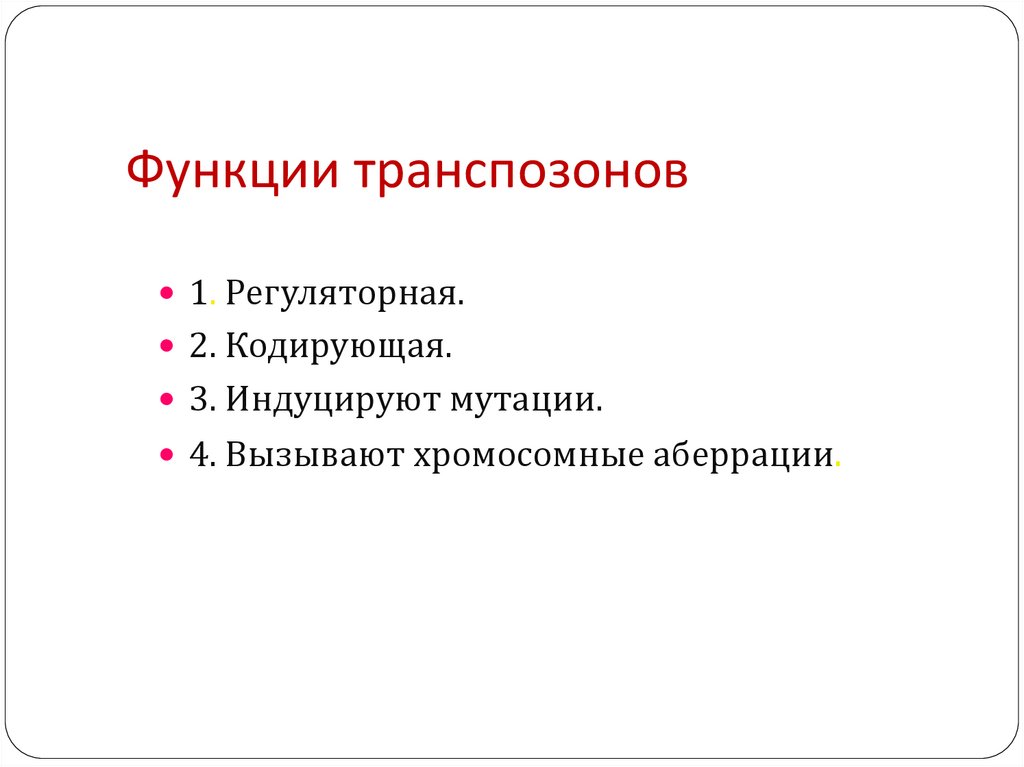 Функции транспозонов

- 1. Регуляторная.
- 2. Кодирующая.
- 3. Индуцируют мутации.
- 4. Вызывают хромосомные аберрации.